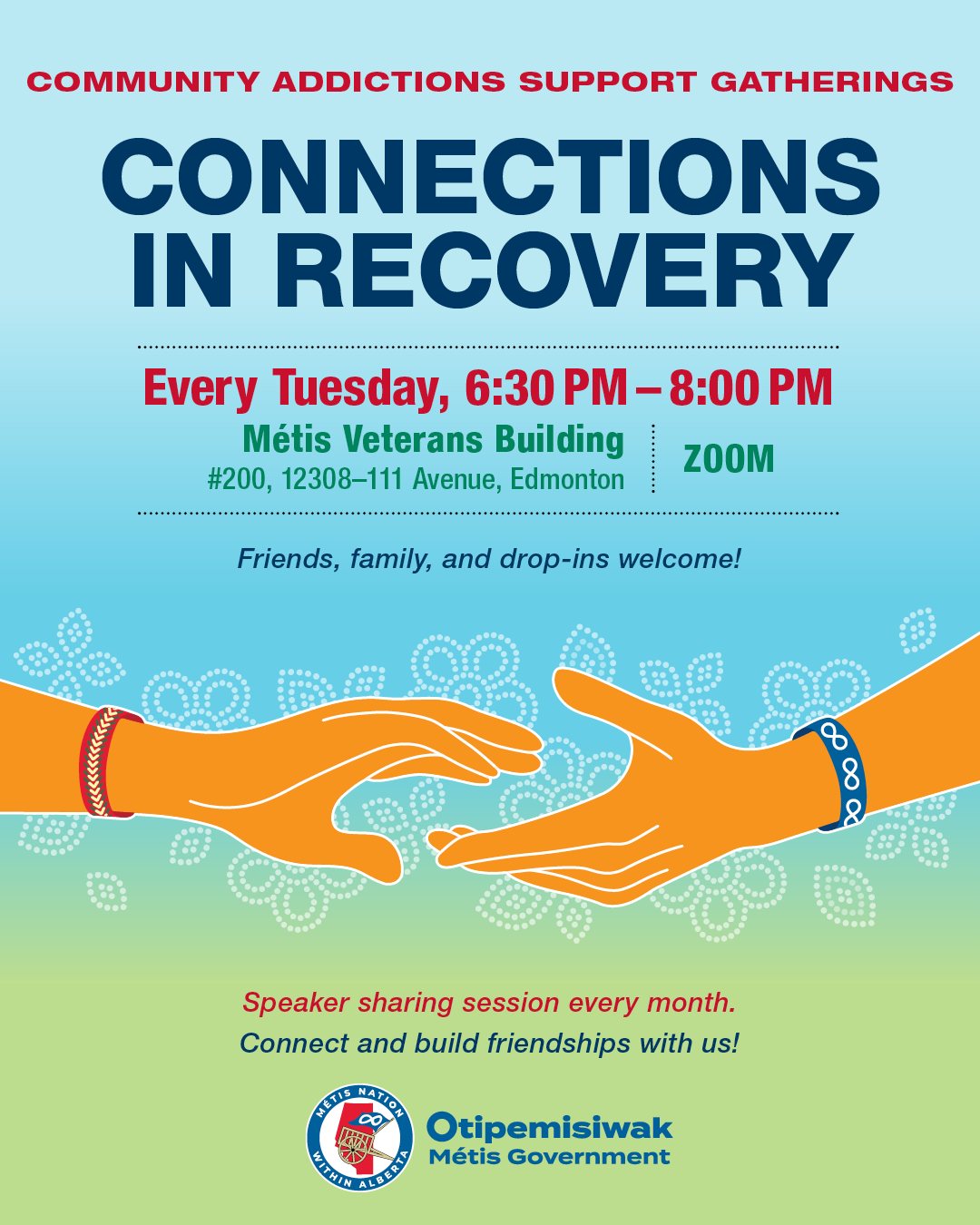 COMMUNITY ADDICTIONS SUPPORT GATHERINGS

CONNECTIONS IN RECOVERY

Every Tuesday, 6:30 PM – 8:00 PM

Métis Veterans Building
#200, 12308–111 Avenue, Edmonton

ZOOM

Friends, family, and drop-ins welcome!

Speaker sharing session every month.
Connect and build friendships with us!

MÉTIS NATION WITHIN ALBERTA

Otipemisiwak
Métis Government